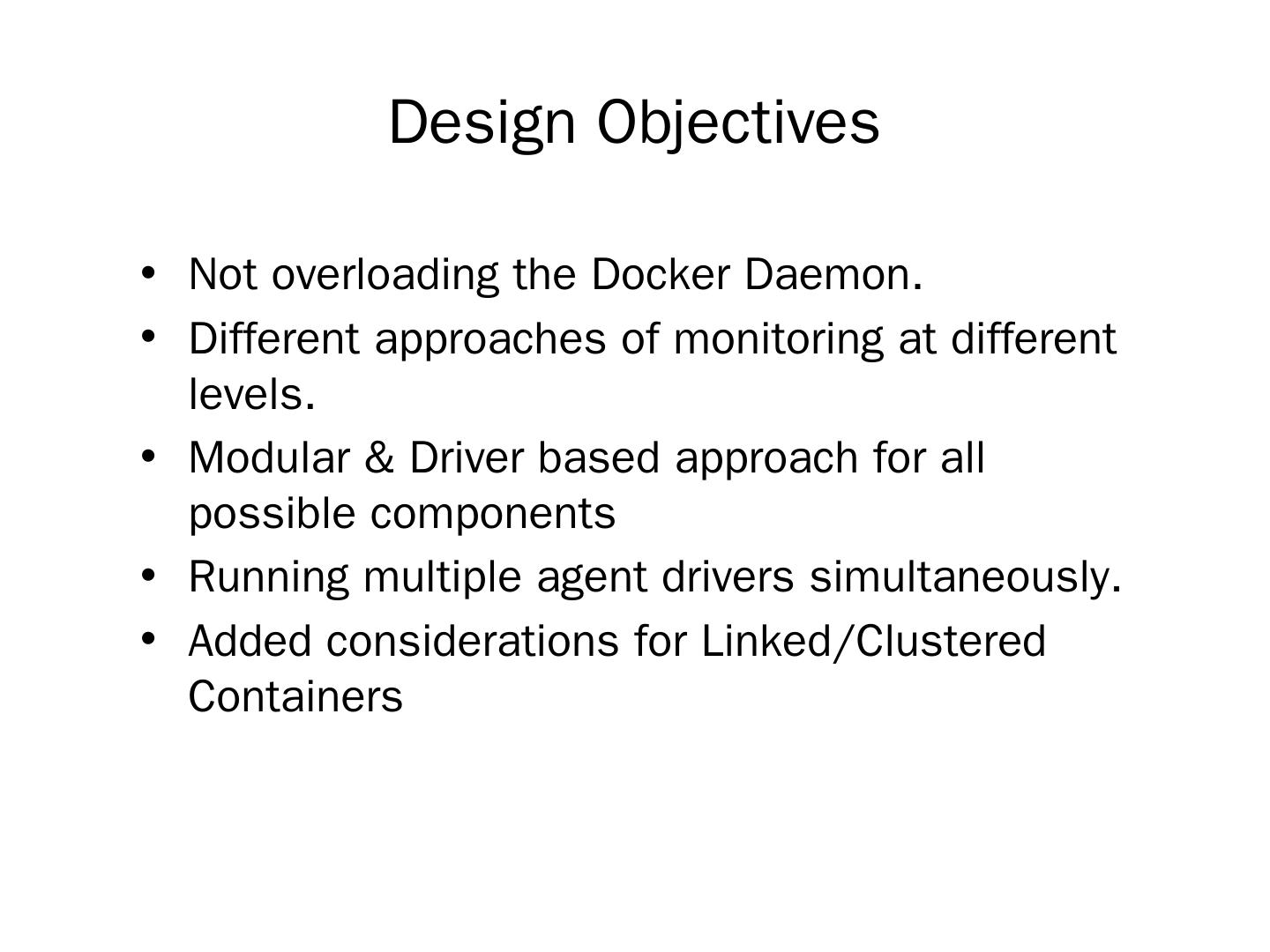 Design Objectives

• Not overloading the Docker Daemon.
• Different approaches of monitoring at different levels.
• Modular & Driver based approach for all possible components
• Running multiple agent drivers simultaneously.
• Added considerations for Linked/Clustered Containers